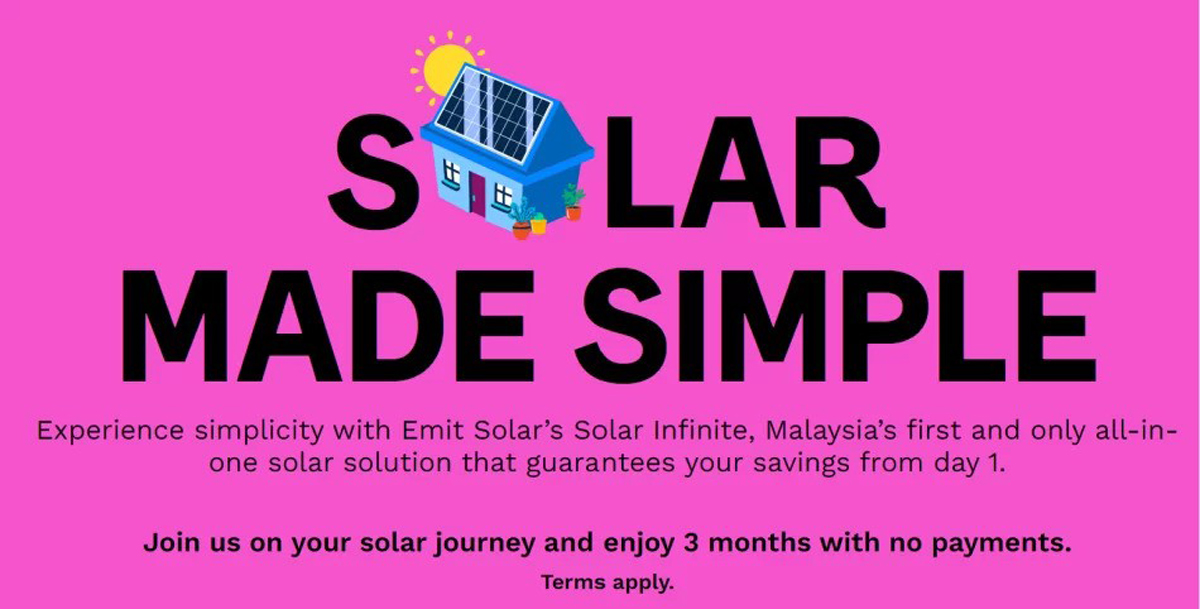 SOLAR MADE SIMPLE

Experience simplicity with Emit Solar's Solar Infinite, Malaysia's first and only all-in-one solar solution that guarantees your savings from day 1.

Join us on your solar journey and enjoy 3 months with no payments.

Terms apply.